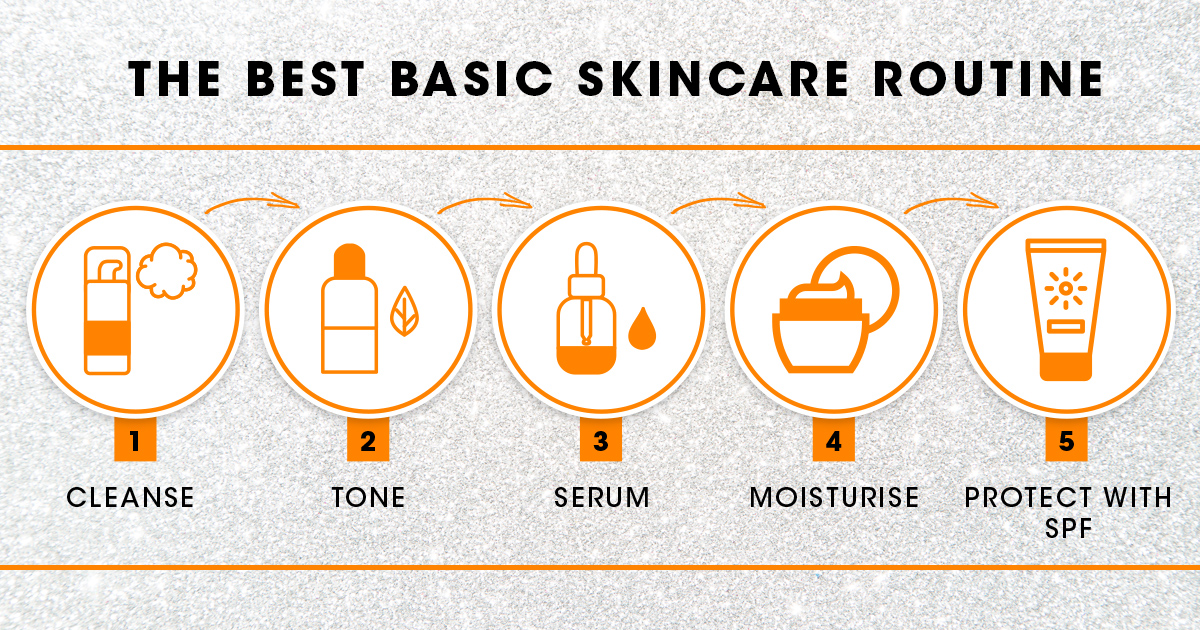 THE BEST BASIC SKINCARE ROUTINE

1
CLEANSE

2
TONE

3
SERUM

4
MOISTURISE

5
PROTECT WITH SPF